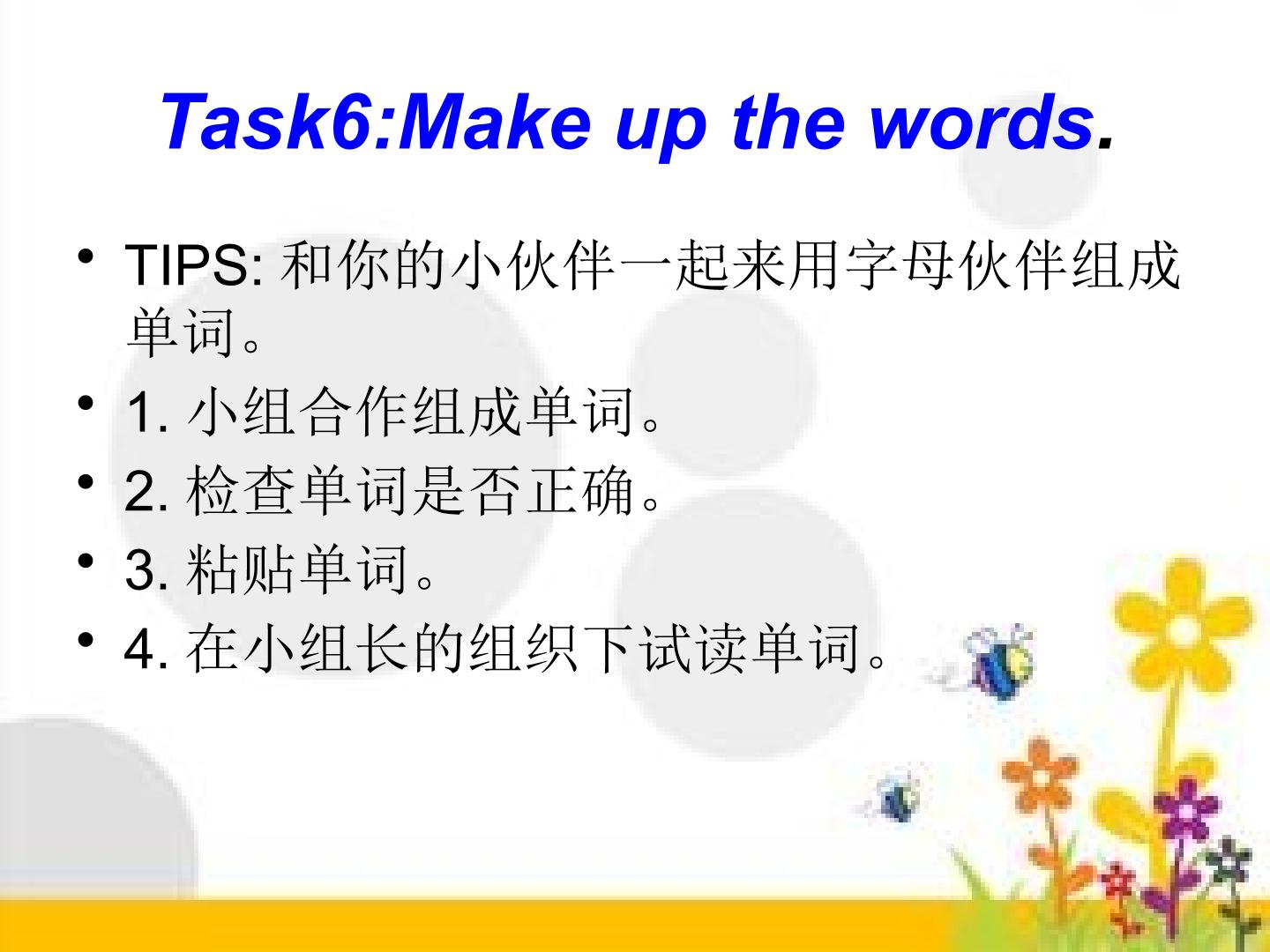 Task6:Make up the words.

• TIPS: 和你的小伙伴一起来用字母伙伴组成单词。
• 1. 小组合作组成单词。
• 2. 检查单词是否正确。
• 3. 粘贴单词。
• 4. 在小组长的组织下试读单词。